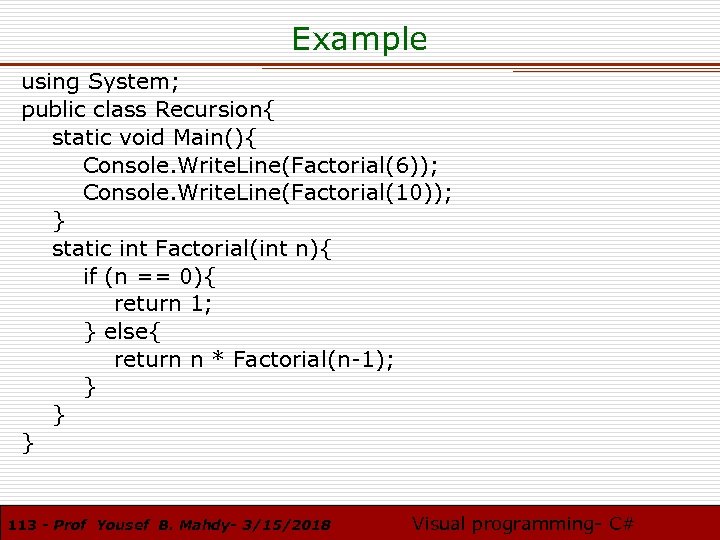 Example

using System;
public class Recursion{
    static void Main(){
        Console.WriteLine(Factorial(6));
        Console.WriteLine(Factorial(10));
    }
    static int Factorial(int n){
        if (n == 0){
            return 1;
        } else{
            return n * Factorial(n-1);
        }
    }
}

113 - Prof Yousef B. Mahdy- 3/15/2018 Visual programming- C#